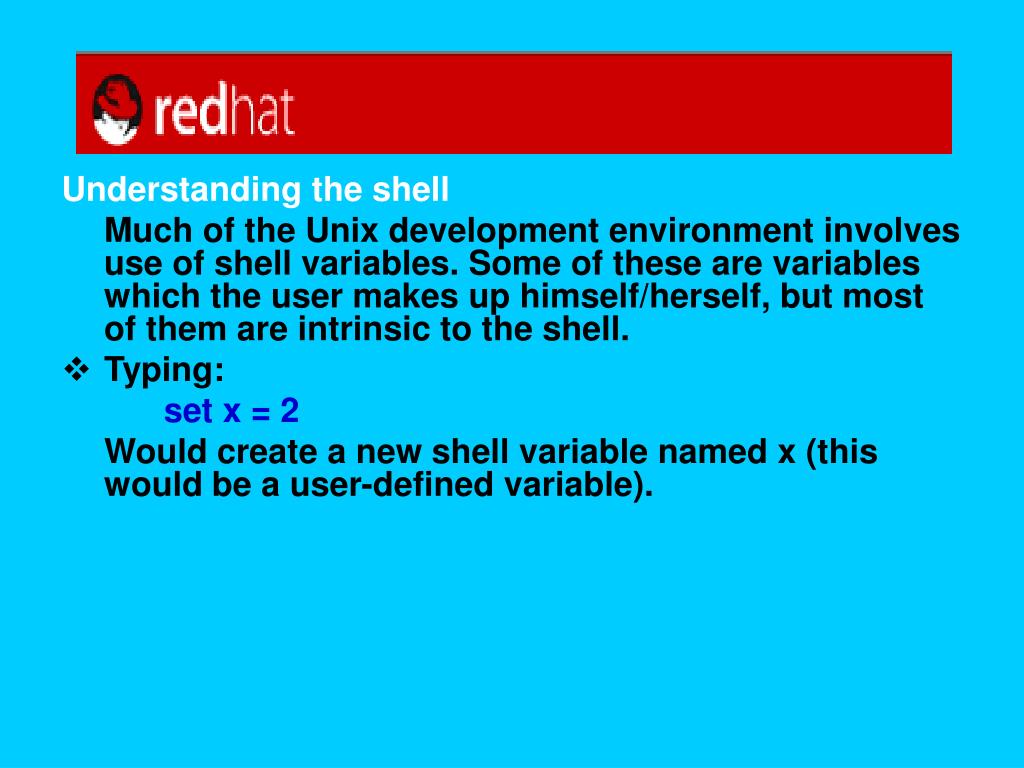 redhat

Understanding the shell

Much of the Unix development environment involves use of shell variables. Some of these are variables which the user makes up himself/herself, but most of them are intrinsic to the shell.

❖ Typing:

set x = 2

Would create a new shell variable named x (this would be a user-defined variable).